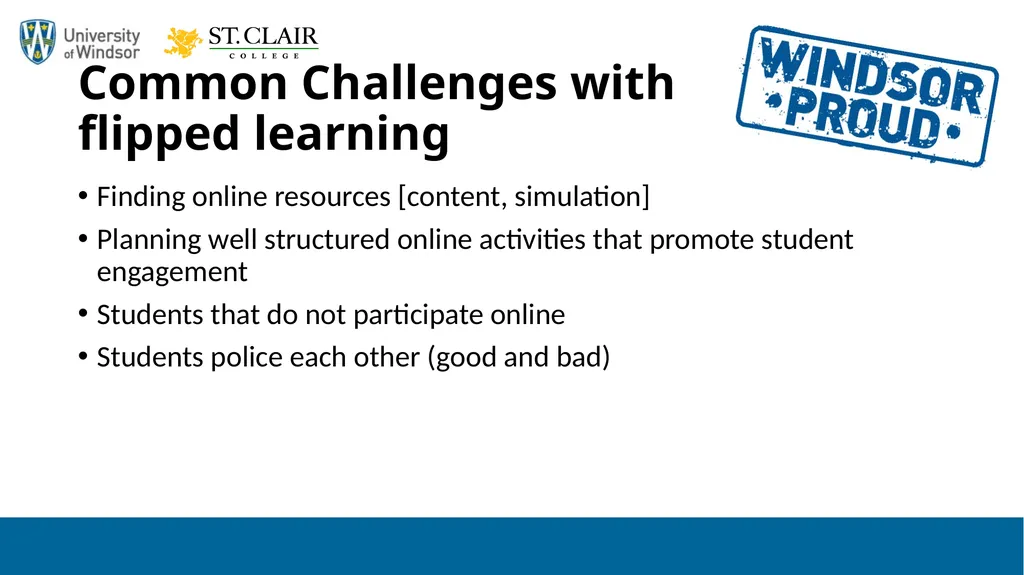 University of Windsor

ST. CLAIR COLLEGE

WINDSOR PROUD

Common Challenges with flipped learning

• Finding online resources [content, simulation]
• Planning well structured online activities that promote student engagement
• Students that do not participate online
• Students police each other (good and bad)